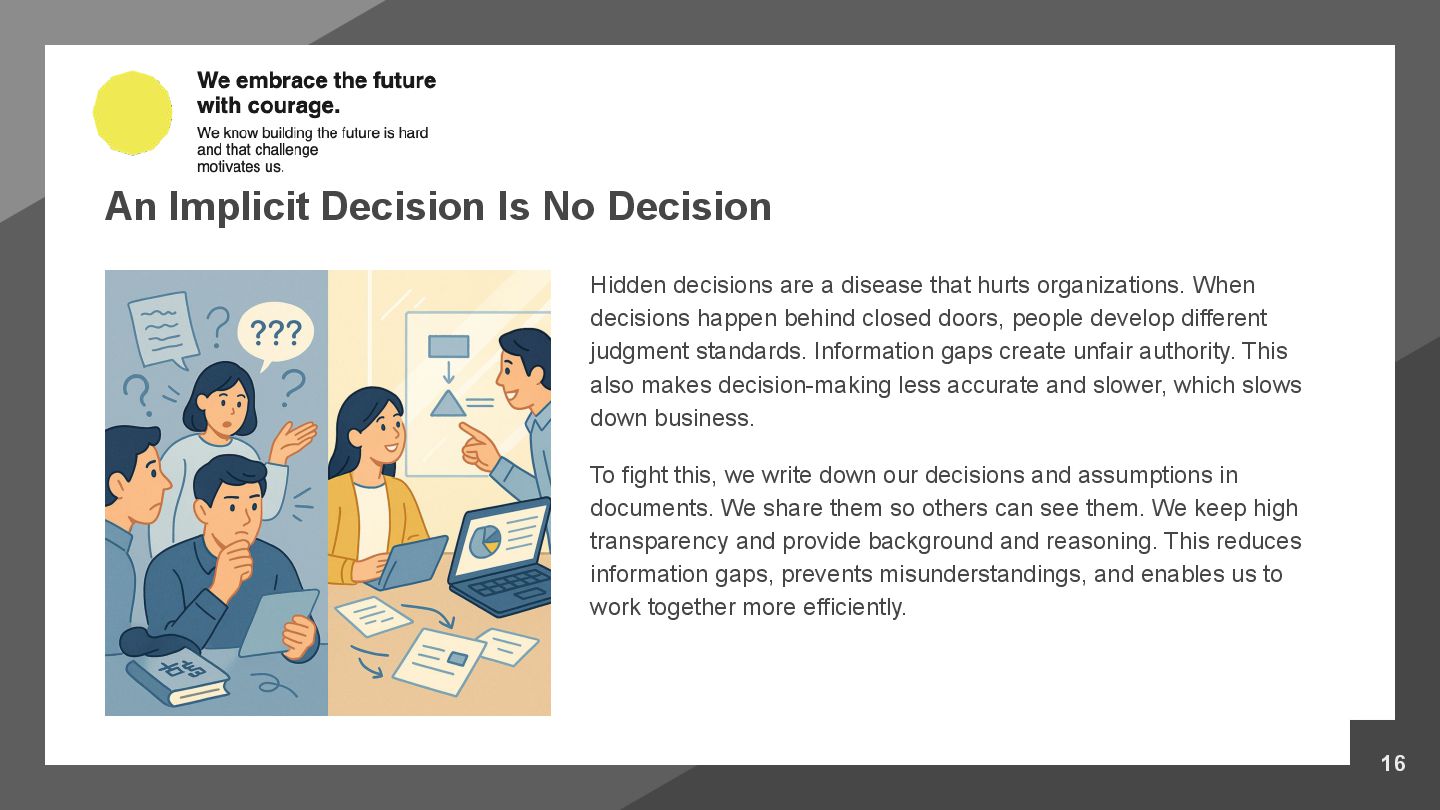 We embrace the future with courage.

We know building the future is hard and that challenge motivates us.

An Implicit Decision Is No Decision

???

Hidden decisions are a disease that hurts organizations. When decisions happen behind closed doors, people develop different judgment standards. Information gaps create unfair authority. This also makes decision-making less accurate and slower, which slows down business.

To fight this, we write down our decisions and assumptions in documents. We share them so others can see them. We keep high transparency and provide background and reasoning. This reduces information gaps, prevents misunderstandings, and enables us to work together more efficiently.

16